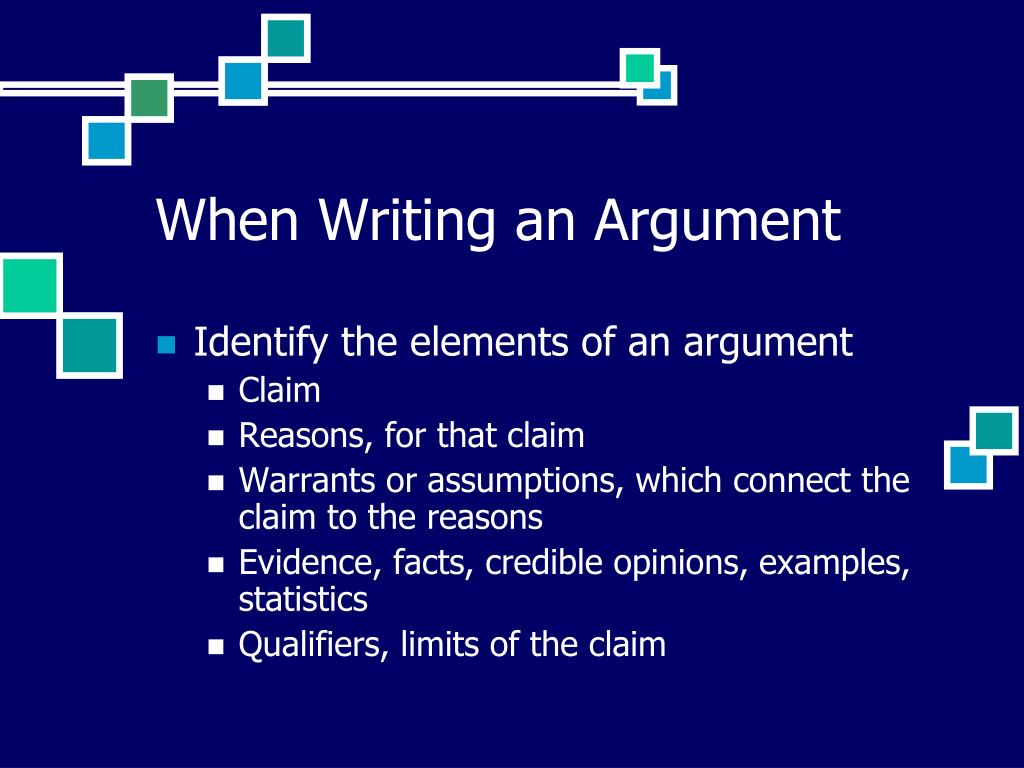 When Writing an Argument

- Identify the elements of an argument
  - Claim
  - Reasons, for that claim
  - Warrants or assumptions, which connect the claim to the reasons
  - Evidence, facts, credible opinions, examples, statistics
  - Qualifiers, limits of the claim